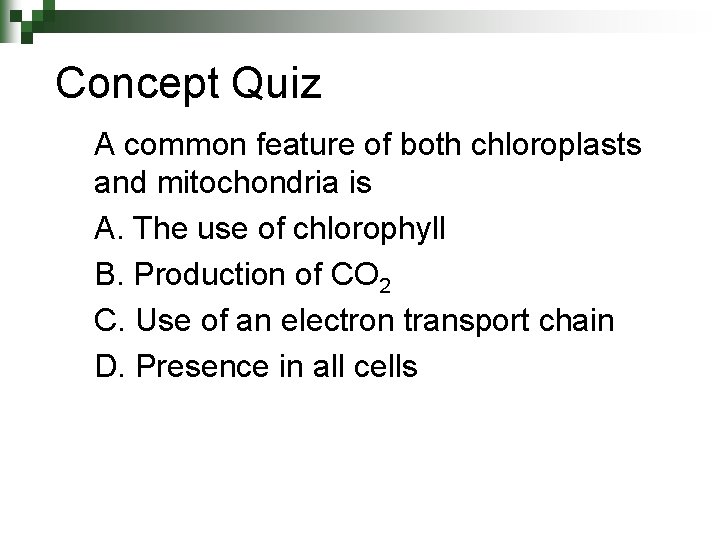 Concept Quiz

A common feature of both chloroplasts and mitochondria is

A. The use of chlorophyll

B. Production of $CO_2$

C. Use of an electron transport chain

D. Presence in all cells